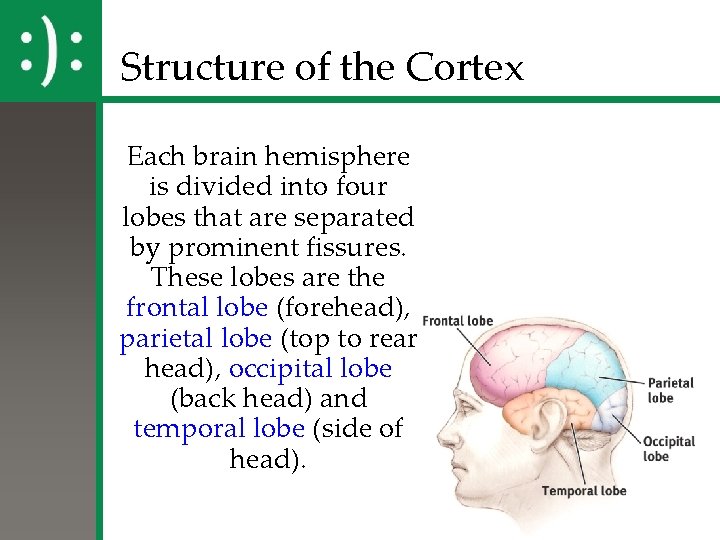 :):

Structure of the Cortex

Each brain hemisphere is divided into four lobes that are separated by prominent fissures. These lobes are the frontal lobe (forehead), parietal lobe (top to rear head), occipital lobe (back head) and temporal lobe (side of head).

Frontal lobe
Parietal lobe
Occipital lobe
Temporal lobe